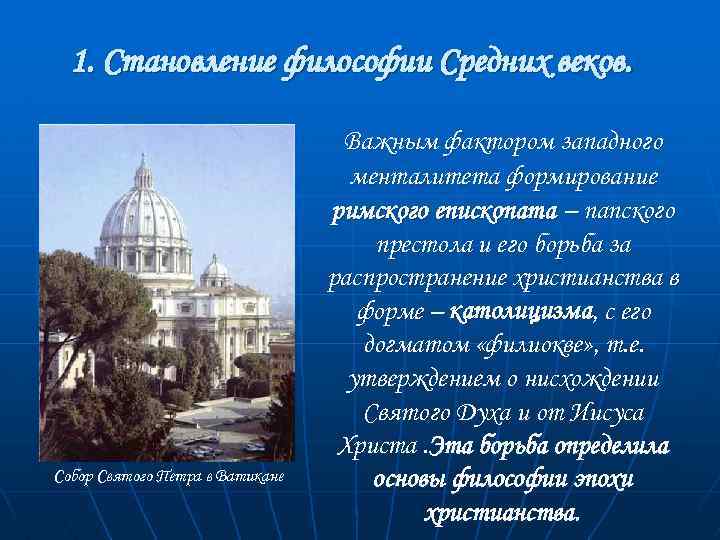 1. Становление философии Средних веков.

Собор Святого Петра в Ватикане

Важным фактором западного менталитета формирование римского епископата – папского престола и его борьба за распространение христианства в форме – католицизма, с его догматом «филиокве», т.е. утверждением о нисхождении Святого Духа и от Иисуса Христа .Эта борьба определила основы философии эпохи христианства.